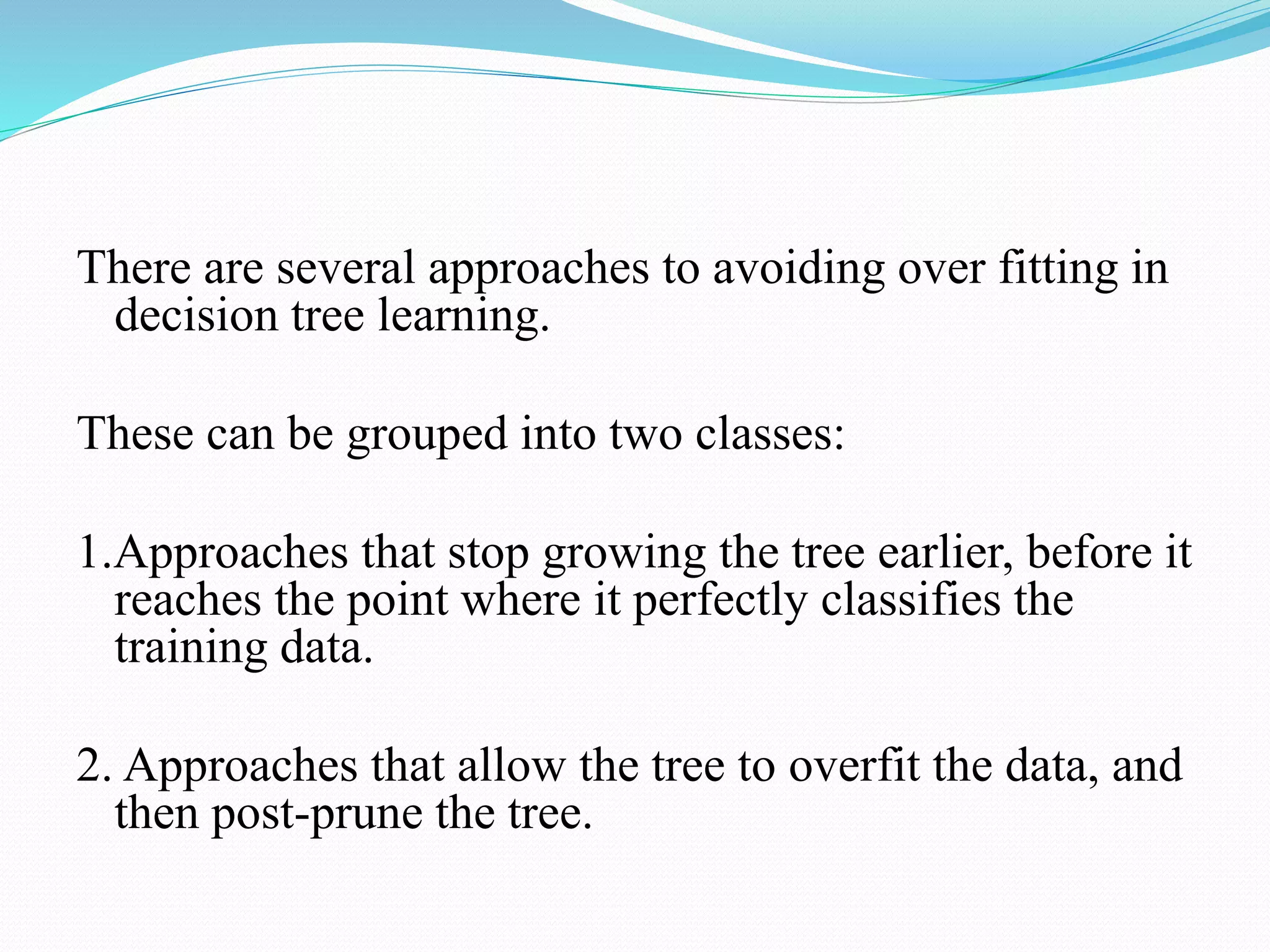 There are several approaches to avoiding over fitting in decision tree learning.

These can be grouped into two classes:

1.Approaches that stop growing the tree earlier, before it reaches the point where it perfectly classifies the training data.

2. Approaches that allow the tree to overfit the data, and then post-prune the tree.